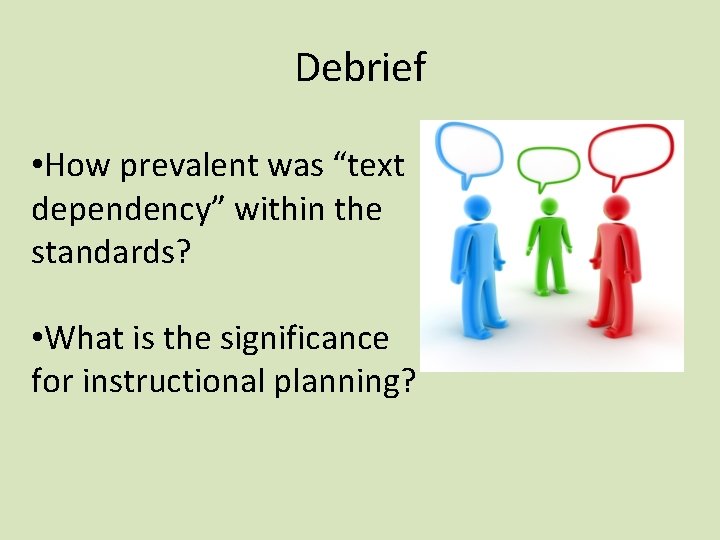 Debrief

•How prevalent was “text dependency” within the standards?

•What is the significance for instructional planning?